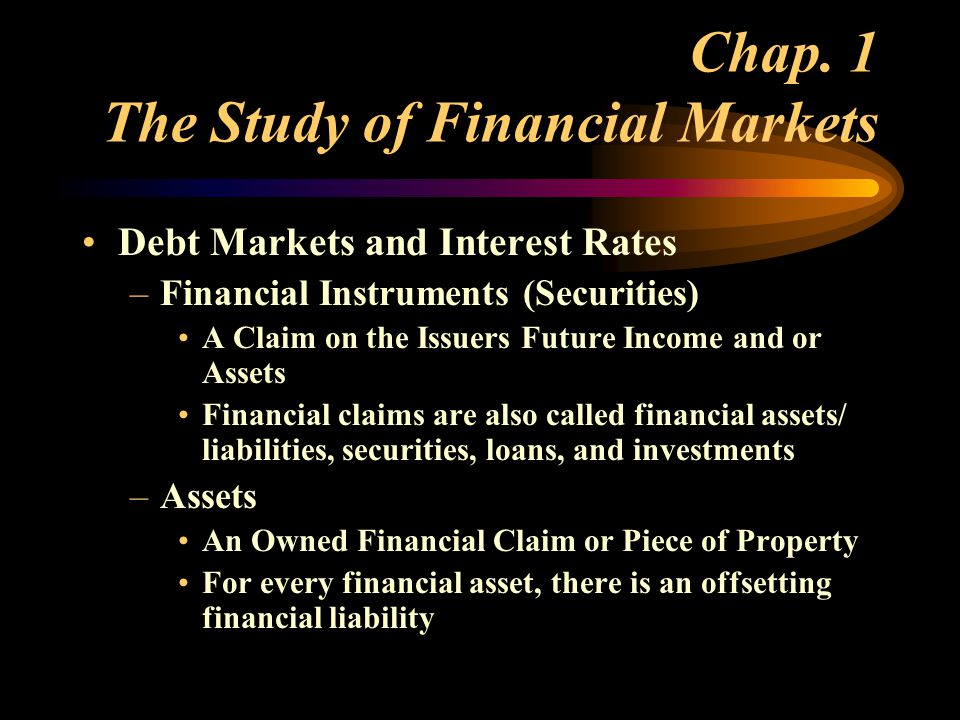 Chap. 1
The Study of Financial Markets

• Debt Markets and Interest Rates
– Financial Instruments (Securities)
• A Claim on the Issuers Future Income and or Assets
• Financial claims are also called financial assets/ liabilities, securities, loans, and investments
– Assets
• An Owned Financial Claim or Piece of Property
• For every financial asset, there is an offsetting financial liability